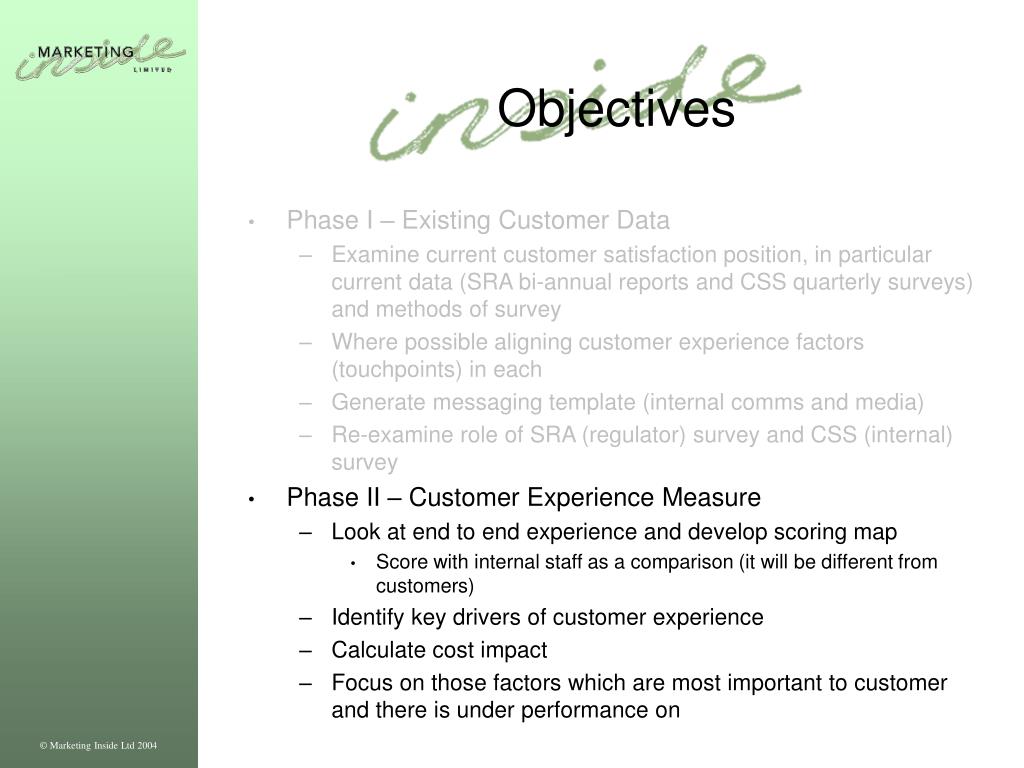 MARKETING
inside
LIMITED

inside

Objectives

• Phase I – Existing Customer Data
– Examine current customer satisfaction position, in particular current data (SRA bi-annual reports and CSS quarterly surveys) and methods of survey
– Where possible aligning customer experience factors (touchpoints) in each
– Generate messaging template (internal comms and media)
– Re-examine role of SRA (regulator) survey and CSS (internal) survey
• Phase II – Customer Experience Measure
– Look at end to end experience and develop scoring map
• Score with internal staff as a comparison (it will be different from customers)
– Identify key drivers of customer experience
– Calculate cost impact
– Focus on those factors which are most important to customer and there is under performance on

© Marketing Inside Ltd 2004